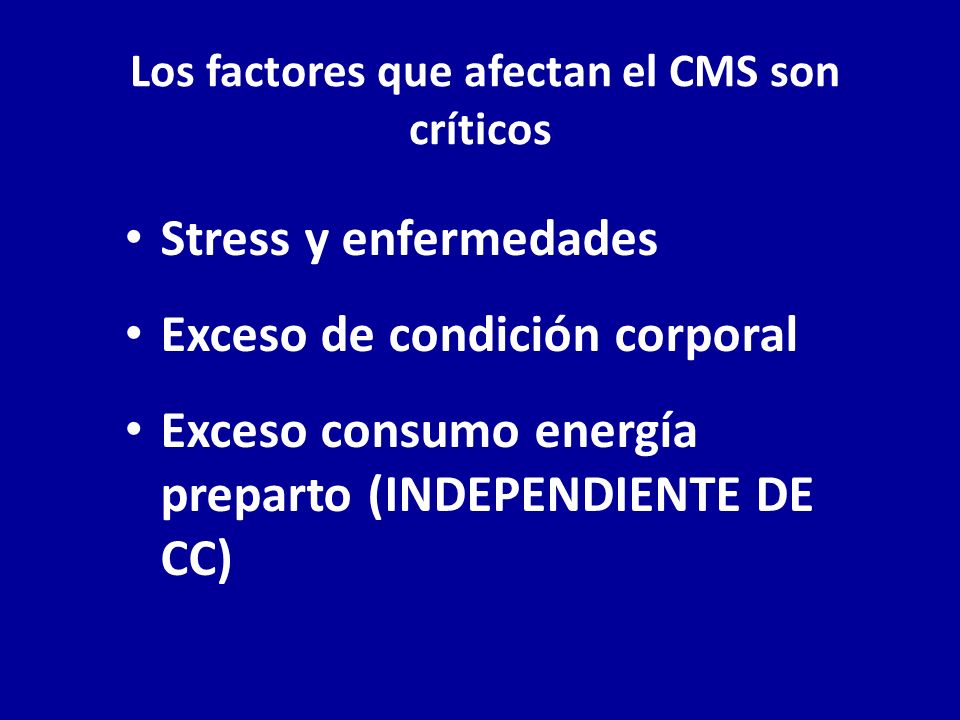 Los factores que afectan el CMS son críticos

• Stress y enfermedades

• Exceso de condición corporal

• Exceso consumo energía preparto (INDEPENDIENTE DE CC)